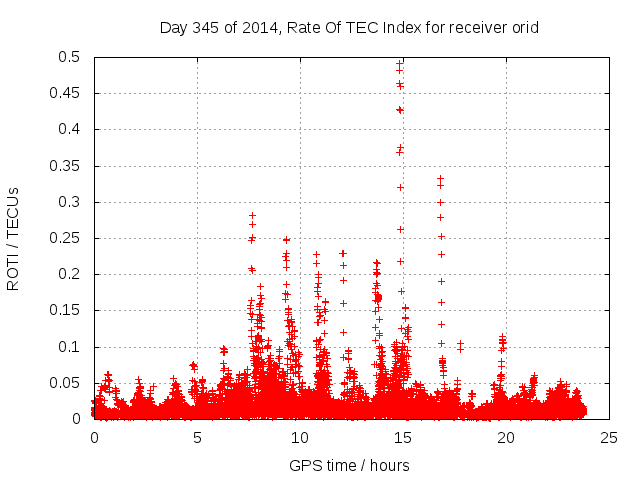 Day 345 of 2014, Rate Of TEC Index for receiver orid

ROTI / TECUs

0.5
0.45
0.4
0.35
0.3
0.25
0.2
0.15
0.1
0.05
0

0
5
10
15
20
25

GPS time / hours